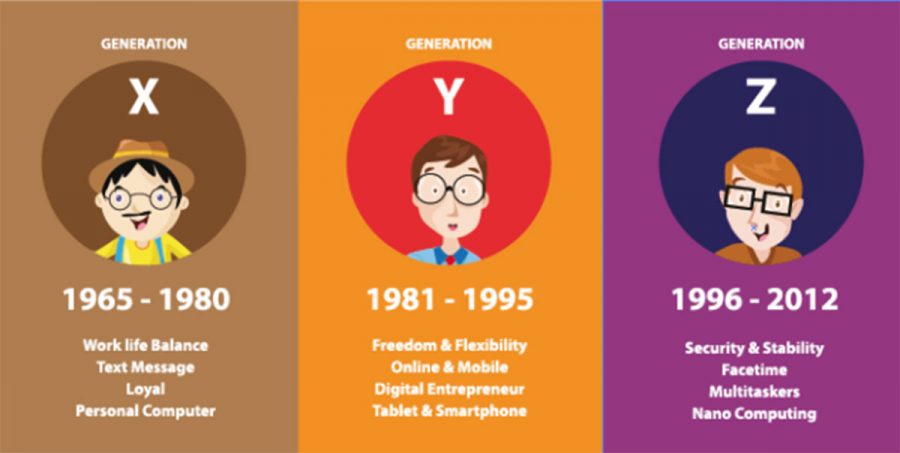 GENERATION

X

1965 - 1980

Work life Balance
Text Message
Loyal
Personal Computer

GENERATION

Y

1981 - 1995

Freedom & Flexibility
Online & Mobile
Digital Entrepreneur
Tablet & Smartphone

GENERATION

Z

1996 - 2012

Security & Stability
Facetime
Multitaskers
Nano Computing